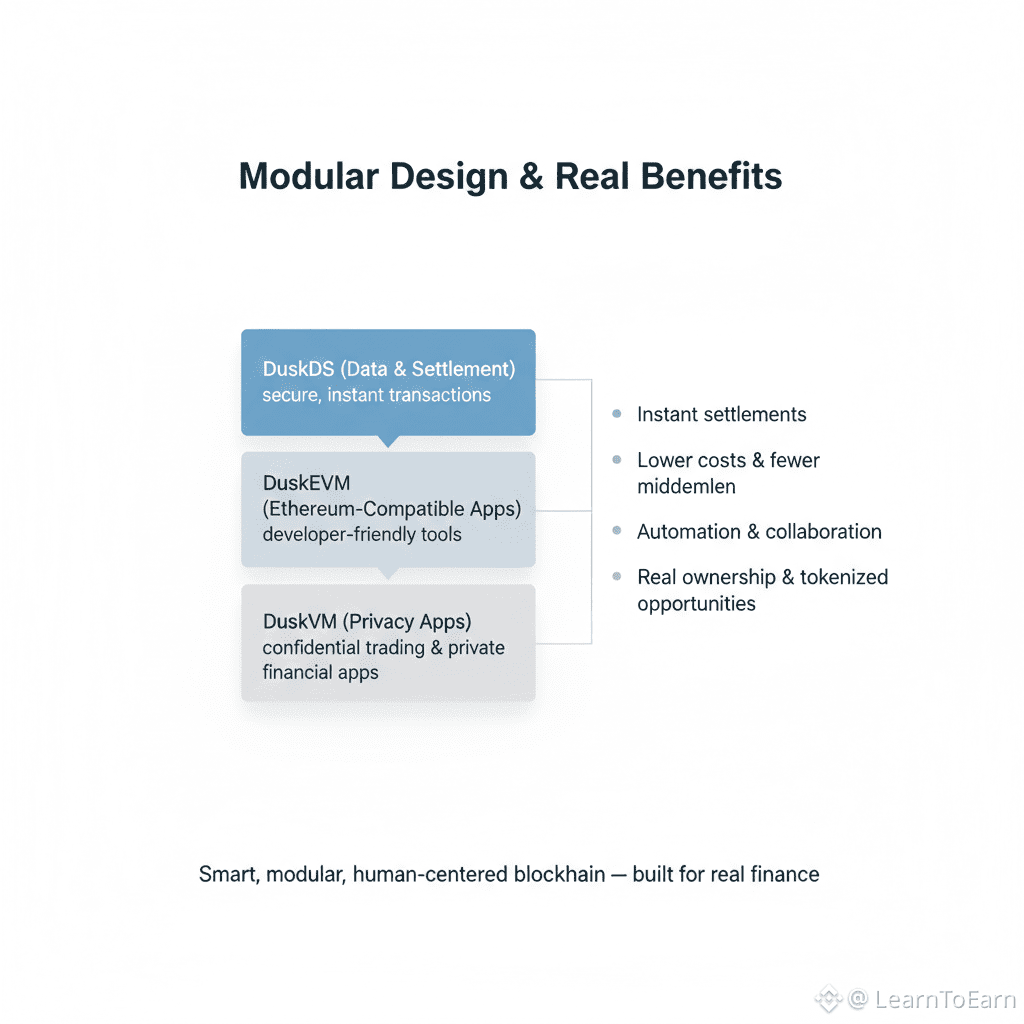 Modular Design & Real Benefits

DuskDS (Data & Settlement)
secure, instant transactions

DuskEVM
(Ethereum-Compatible Apps)
developer-friendly tools

DuskVM (Privacy Apps)
confidential trading & private financial apps

- Instant settlements
- Lower costs & fewer middemlen
- Automation & collaboration
- Real ownership & tokenized opportunities

Smart, modular, human-centered blockhain — built for real finance

@ LearnToEarn